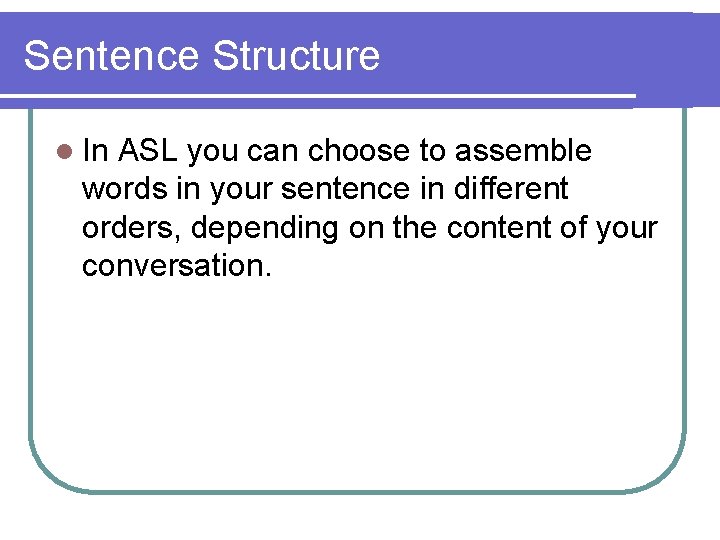 Sentence Structure

In ASL you can choose to assemble words in your sentence in different orders, depending on the content of your conversation.